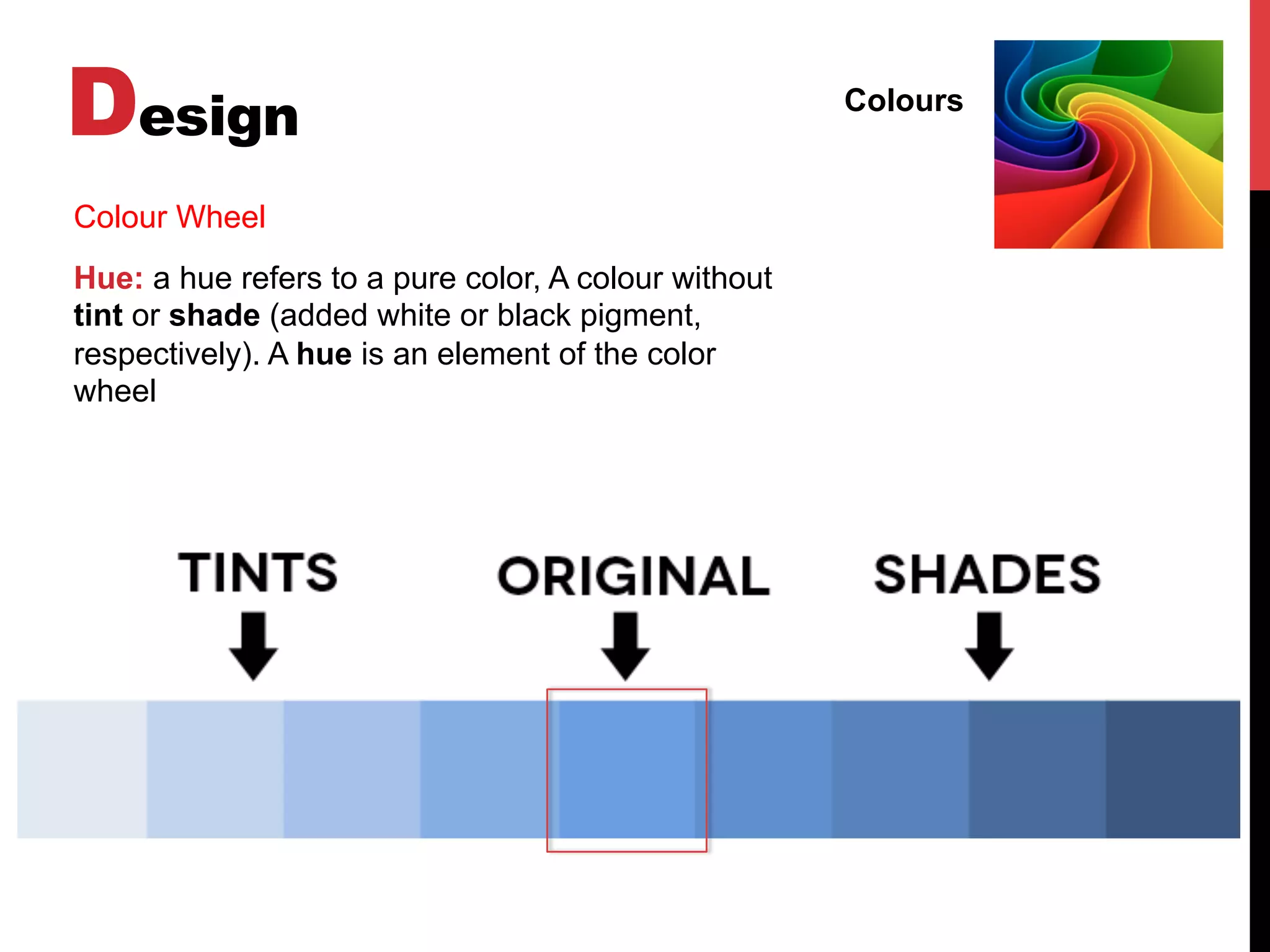 Design

Colours

Colour Wheel

Hue: a hue refers to a pure color, A colour without tint or shade (added white or black pigment, respectively). A hue is an element of the color wheel

TINTS

ORIGINAL

SHADES